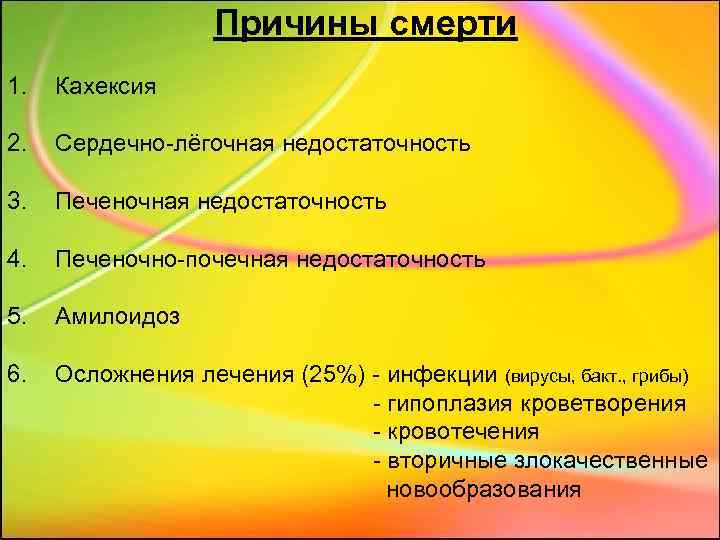 Причины смерти

1. Кахексия

2. Сердечно-лёгочная недостаточность

3. Печеночная недостаточность

4. Печеночно-почечная недостаточность

5. Амилоидоз

6. Осложнения лечения (25%) - инфекции (вирусы, бакт., грибы)
- гипоплазия кроветворения
- кровотечения
- вторичные злокачественные новообразования